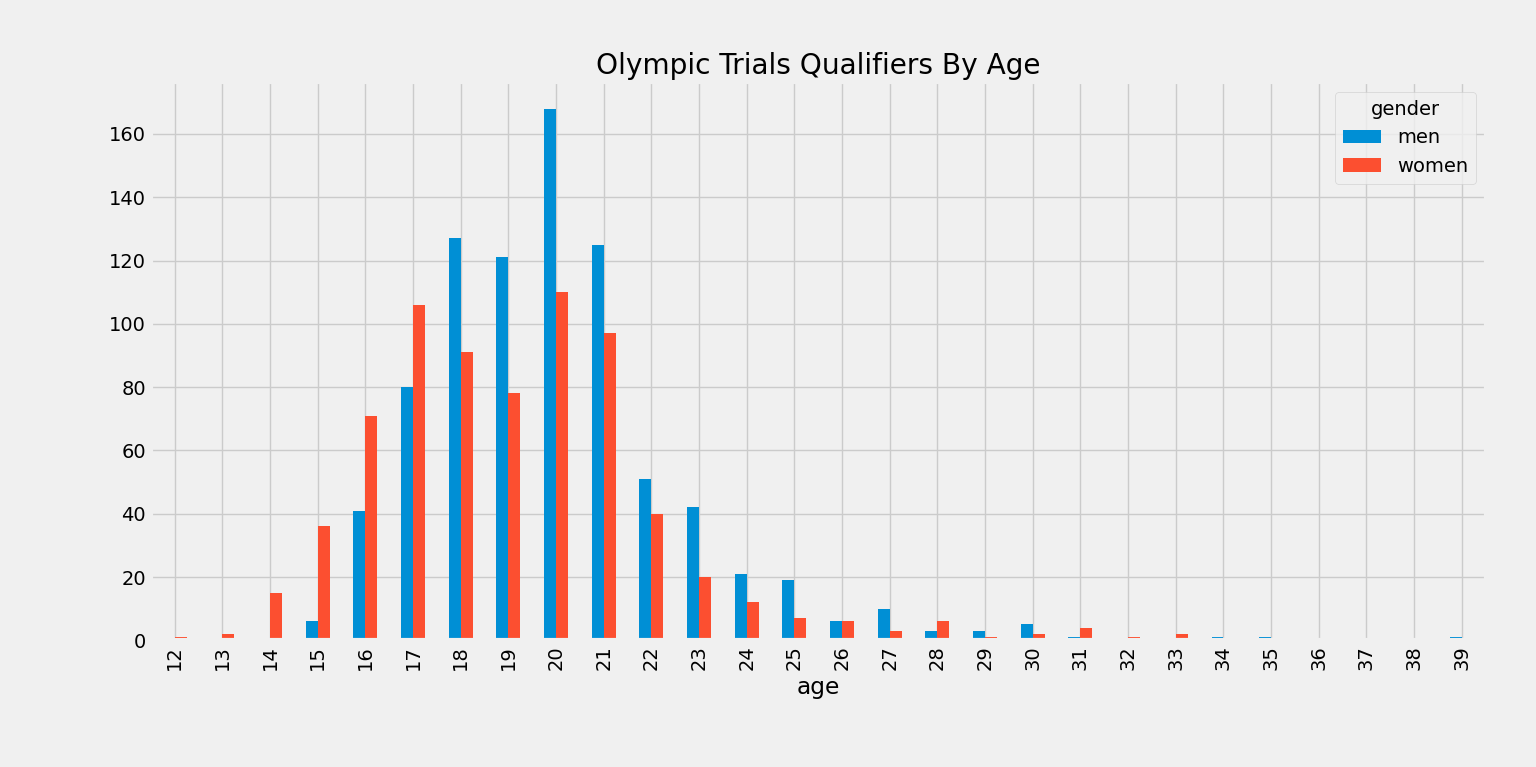 Olympic Trials Qualifiers By Age

gender
men
women

160
140
120
100
80
60
40
20
0

12 13 14 15 16 17 18 19 20 21 22 23 24 25 26 27 28 29 30 31 32 33 34 35 36 37 38 39

age